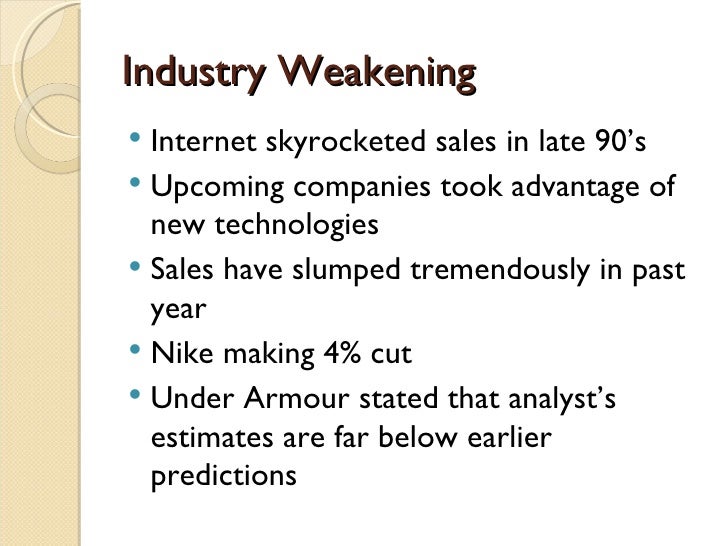 Industry Weakening

• Internet skyrocketed sales in late 90's
• Upcoming companies took advantage of new technologies
• Sales have slumped tremendously in past year
• Nike making 4% cut
• Under Armour stated that analyst's estimates are far below earlier predictions